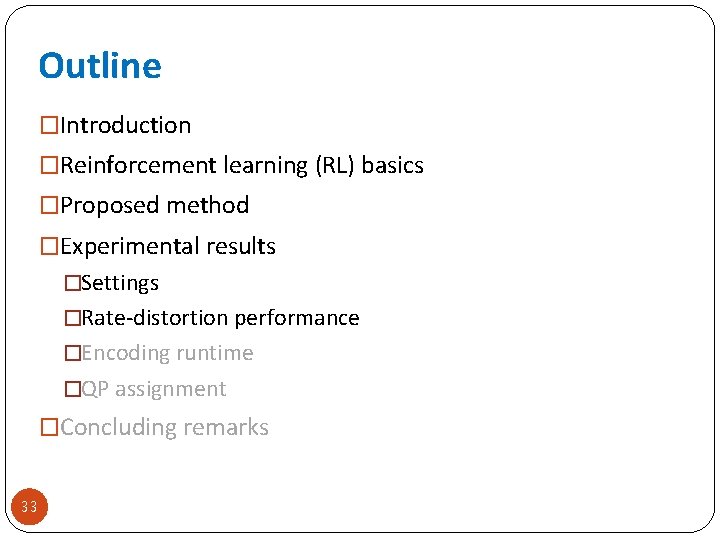 Outline

□Introduction

□Reinforcement learning (RL) basics

□Proposed method

□Experimental results

□Settings

□Rate-distortion performance

□Encoding runtime

□QP assignment

□Concluding remarks

33